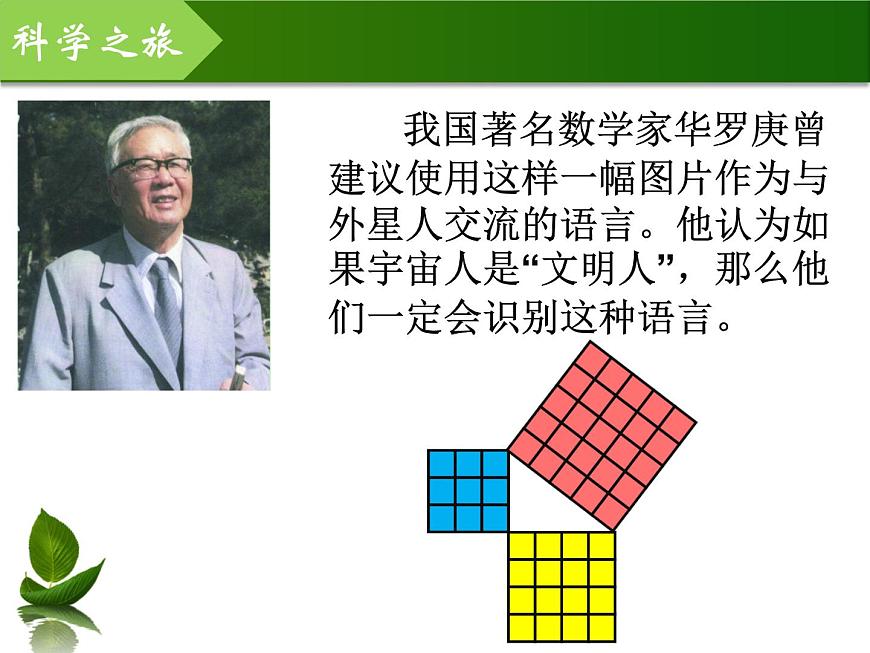 科学之旅

我国著名数学家华罗庚曾建议使用这样一幅图片作为与外星人交流的语言。他认为如果宇宙人是“文明人”，那么他们一定会识别这种语言。